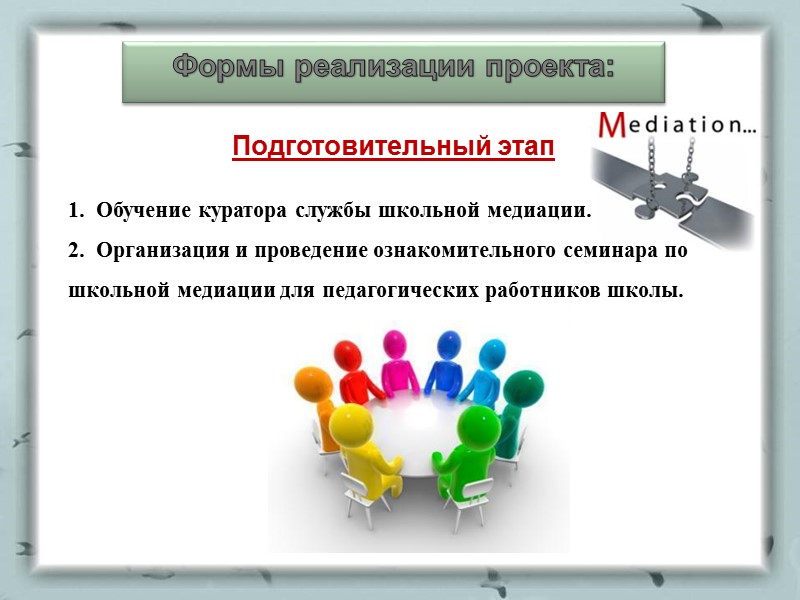 Формы реализации проекта:

Mediation...

Подготовительный этап

1. Обучение куратора службы школьной медиации.

2. Организация и проведение ознакомительного семинара по школьной медиации для педагогических работников школы.